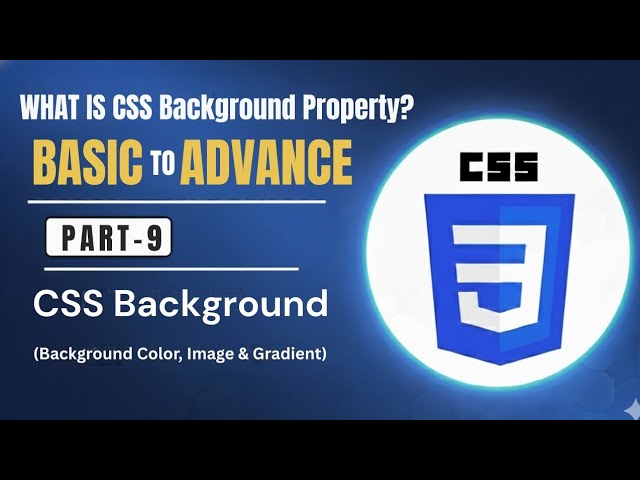 WHAT IS CSS Background Property?

BASIC TO ADVANCE

PART-9

CSS Background

(Background Color, Image & Gradient)

CSS

3